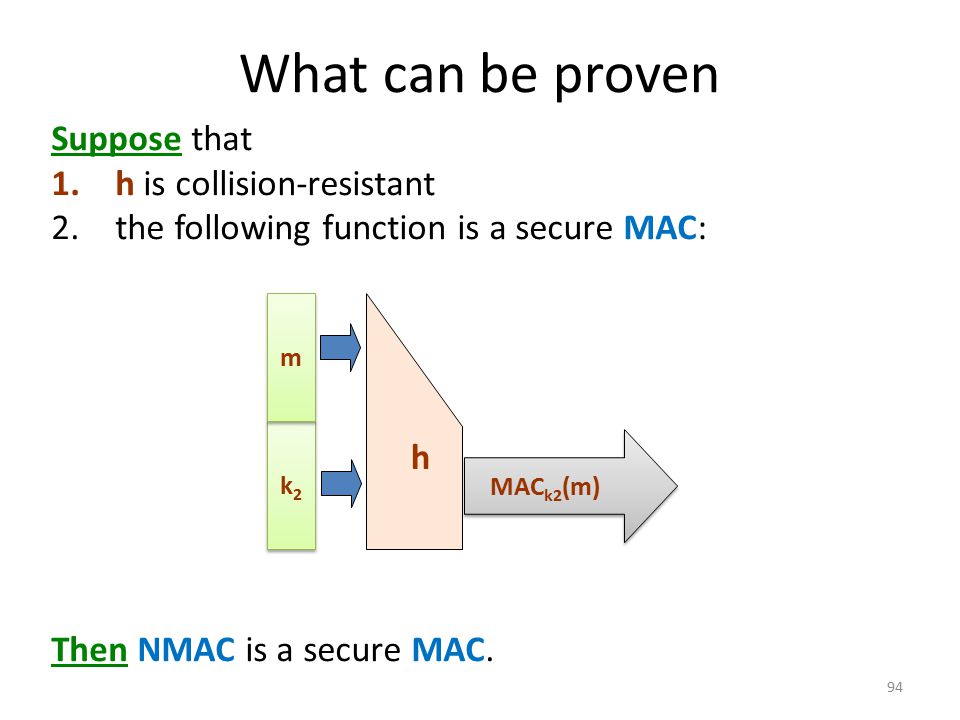 What can be proven

Suppose that
1. h is collision-resistant
2. the following function is a secure MAC:

m
$k_2$
h
$MAC_{k2}(m)$

Then NMAC is a secure MAC.

94